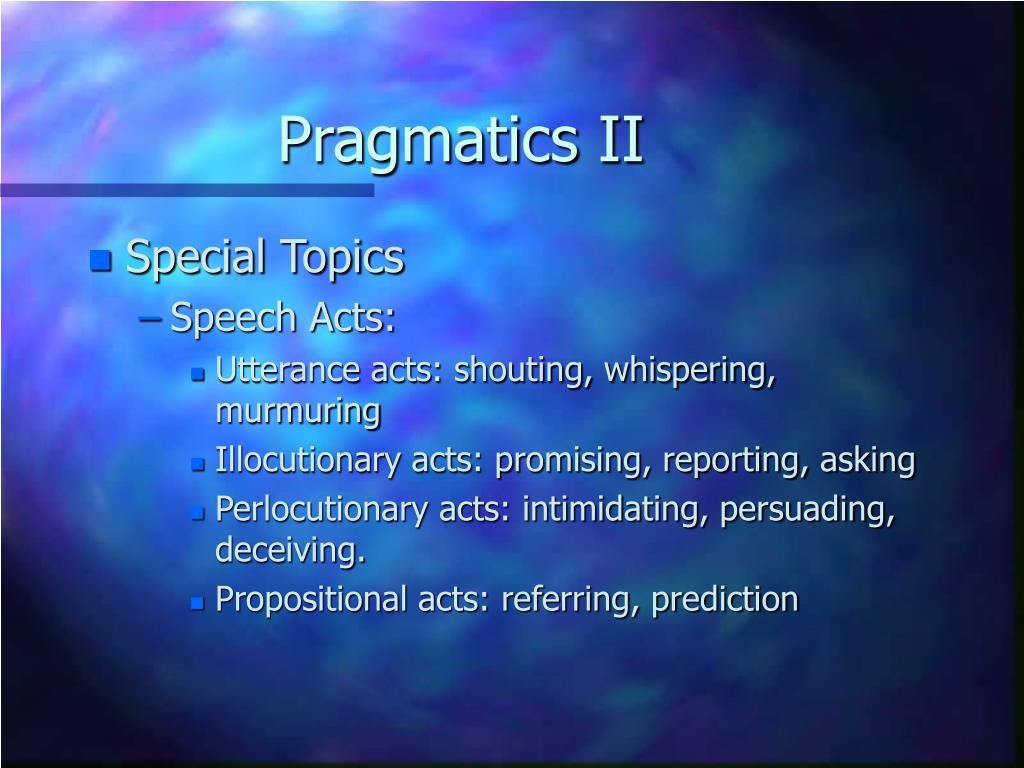 Pragmatics II

Special Topics

– Speech Acts:

Utterance acts: shouting, whispering, murmuring

Illocutionary acts: promising, reporting, asking

Perlocutionary acts: intimidating, persuading, deceiving.

Propositional acts: referring, prediction